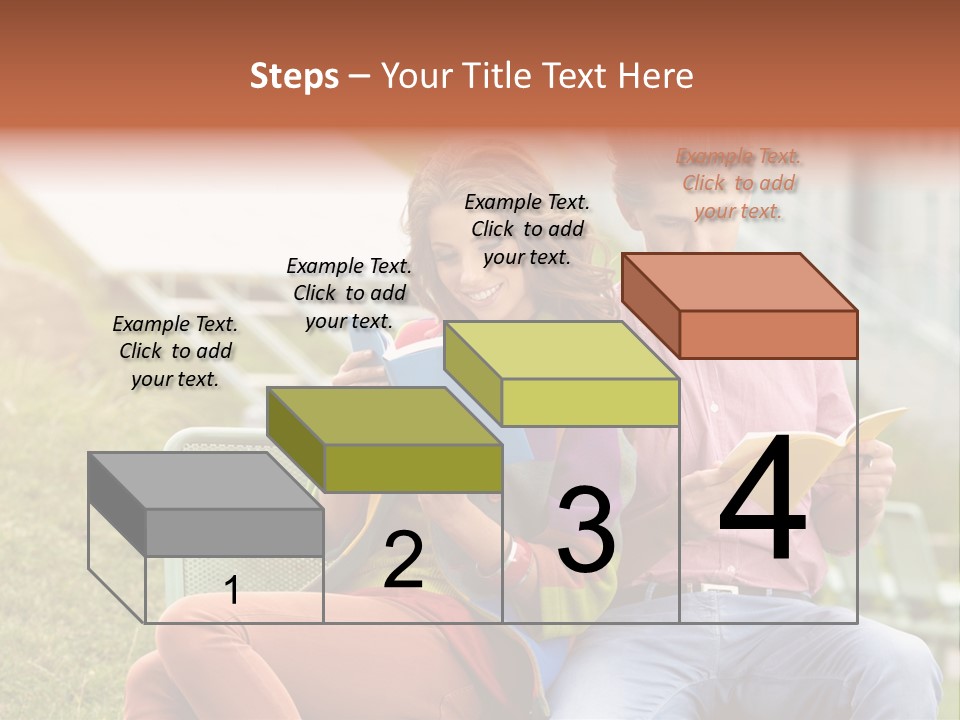 Steps – Your Title Text Here

Example Text. Click to add your text.

Example Text. Click to add your text.

Example Text. Click to add your text.

Example Text. Click to add your text.

1

2

3

4